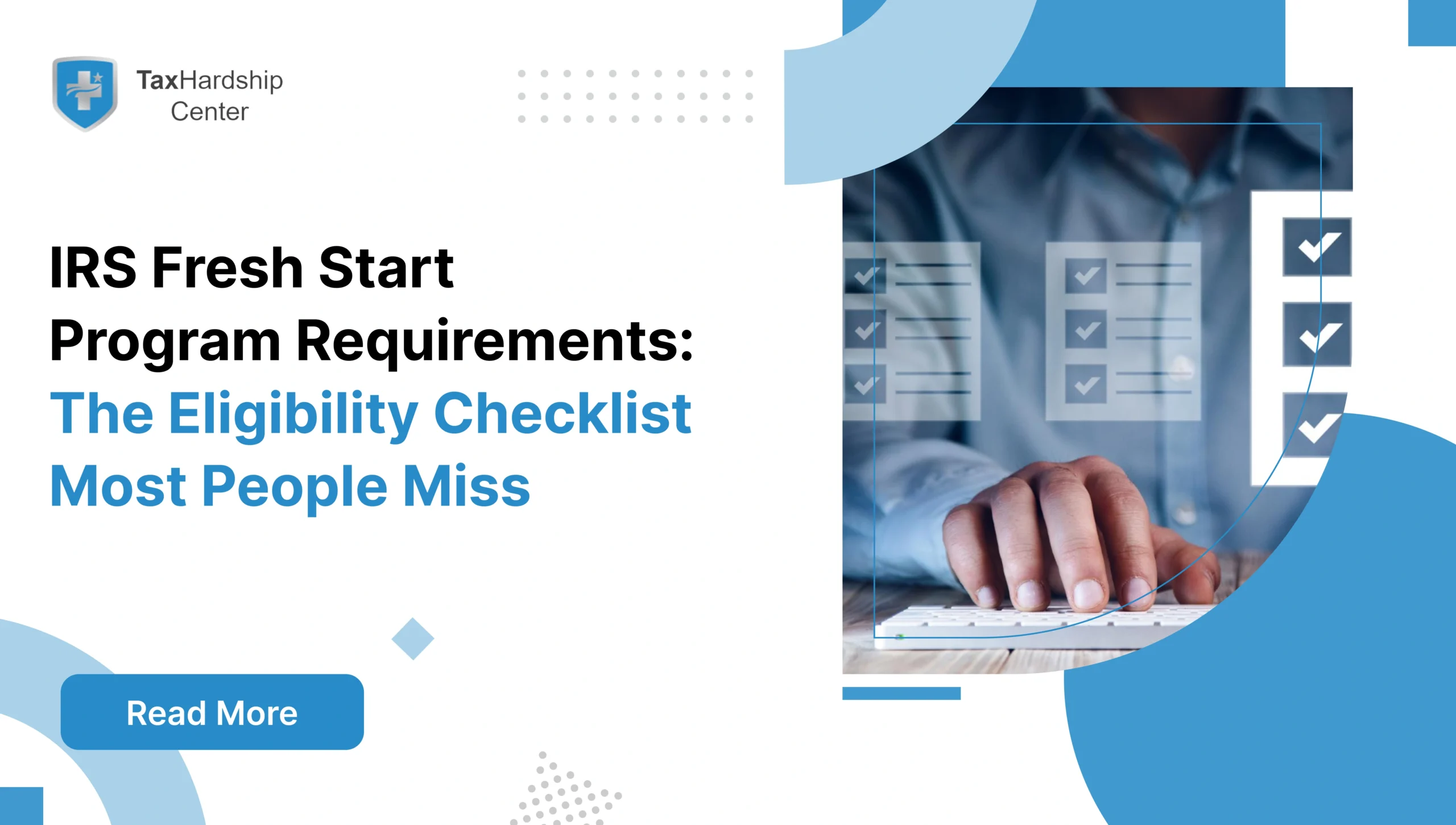 TaxHardship Center

IRS Fresh Start Program Requirements: The Eligibility Checklist Most People Miss

Read More